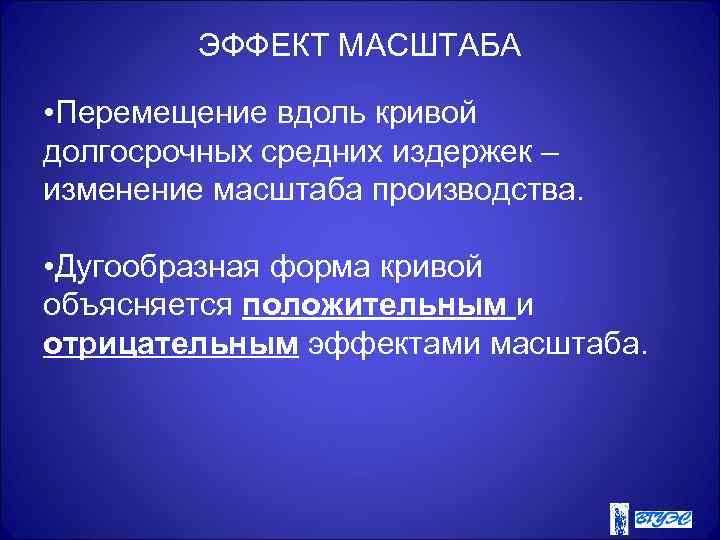 ЭФФЕКТ МАСШТАБА

•Перемещение вдоль кривой долгосрочных средних издержек – изменение масштаба производства.

•Дугообразная форма кривой объясняется положительным и отрицательным эффектами масштаба.

ВГУЭС